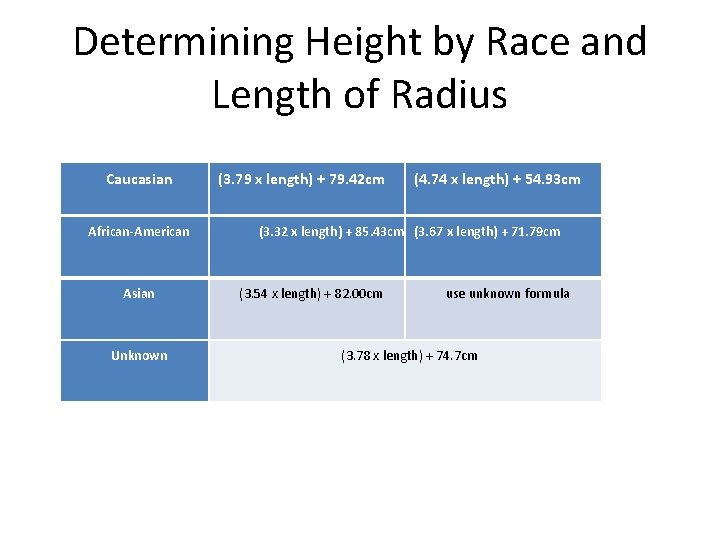 Determining Height by Race and Length of Radius

| Caucasian | (3.79 x length) + 79.42cm | (4.74 x length) + 54.93cm |
|---|---|---|
| African-American | (3.32 x length) + 85.43cm | (3.67 x length) + 71.79cm |
| Asian | (3.54 x length) + 82.00cm | use unknown formula |
| Unknown | (3.78 x length) + 74.7cm | |